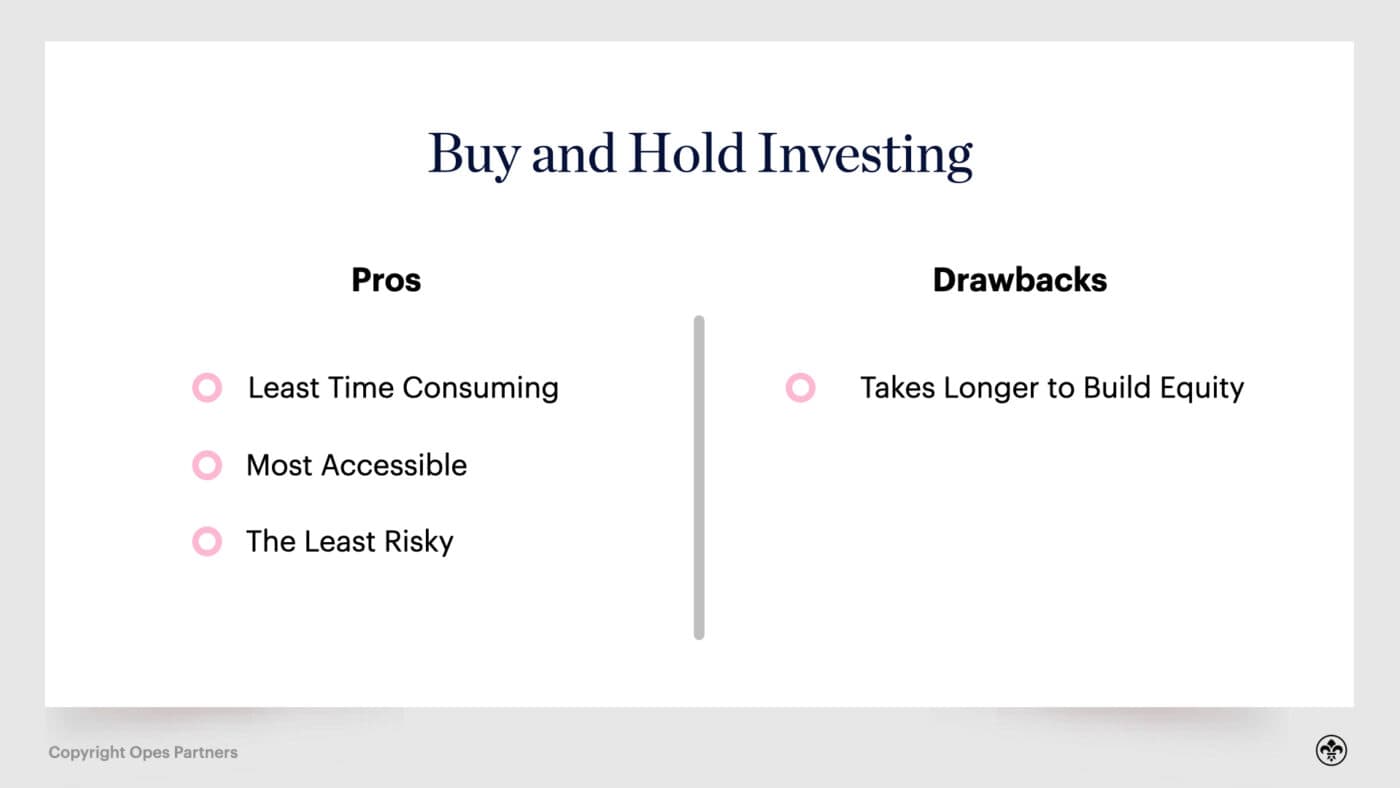 Buy and Hold Investing

Pros

Least Time Consuming

Most Accessible

The Least Risky

Drawbacks

Takes Longer to Build Equity

Copyright Opes Partners